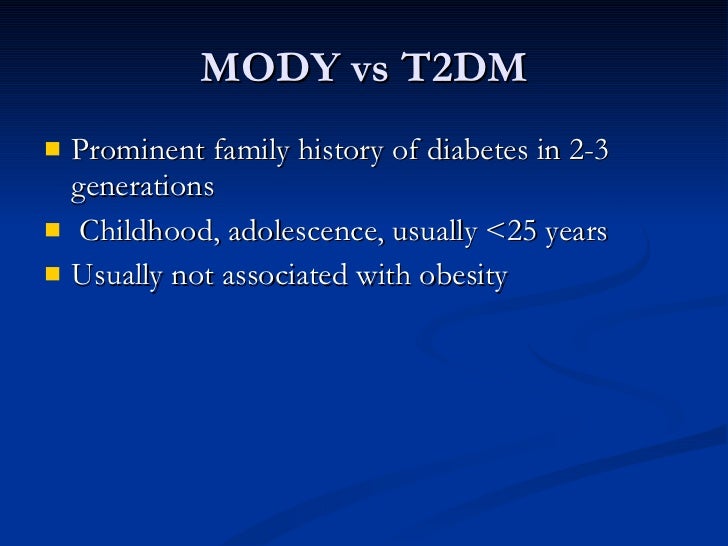 MODY vs T2DM

- Prominent family history of diabetes in 2-3 generations
- Childhood, adolescence, usually <25 years
- Usually not associated with obesity